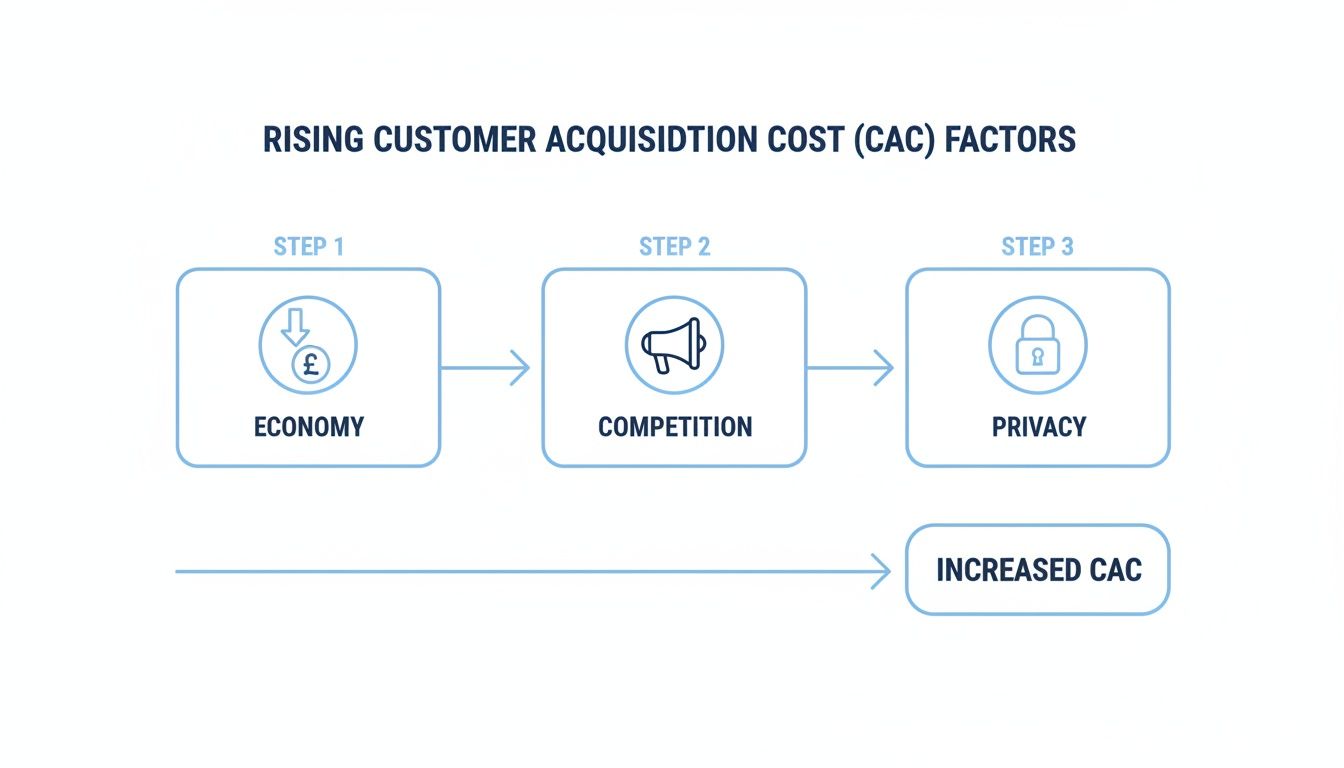 RISING CUSTOMER ACQUISIDTION COST (CAC) FACTORS

STEP 1

£

ECONOMY

STEP 2

COMPETITION

STEP 3

PRIVACY

INCREASED CAC